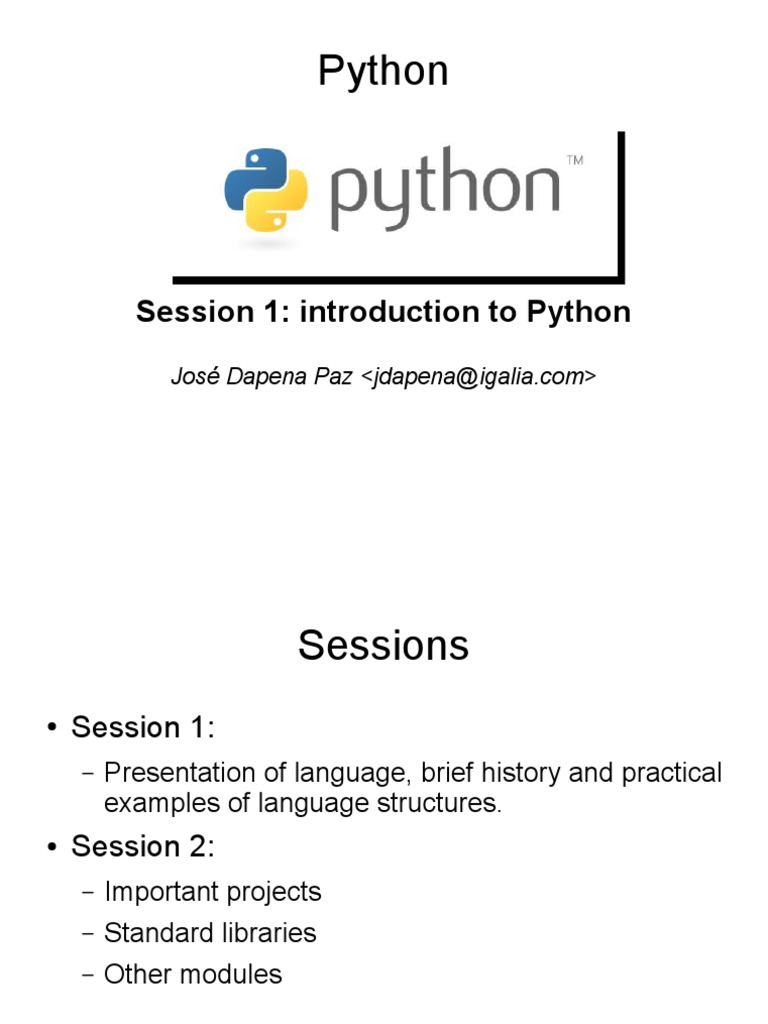 Python

python™

Session 1: introduction to Python

José Dapena Paz <jdapena@igalia.com>

Sessions

• Session 1:
– Presentation of language, brief history and practical examples of language structures.
• Session 2:
– Important projects
– Standard libraries
– Other modules